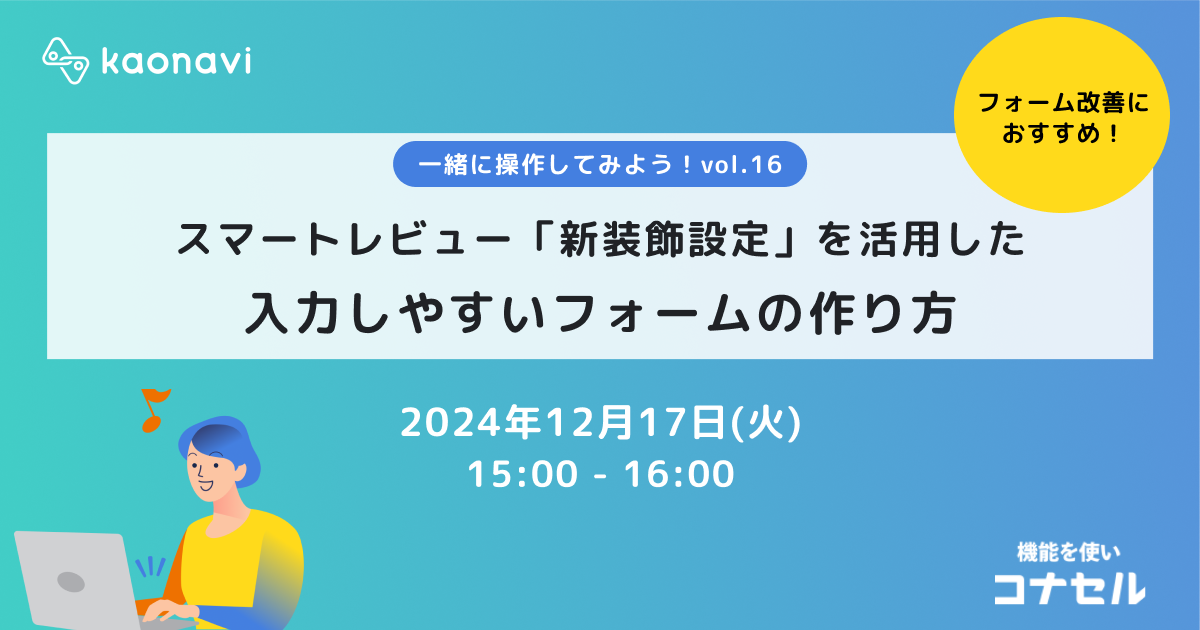 kaonavi

フォーム改善におすすめ！

一緒に操作してみよう！vol.16

スマートレビュー「新装飾設定」を活用した
入力しやすいフォームの作り方

2024年12月17日(火)
15:00 - 16:00

機能を使い
コナセル